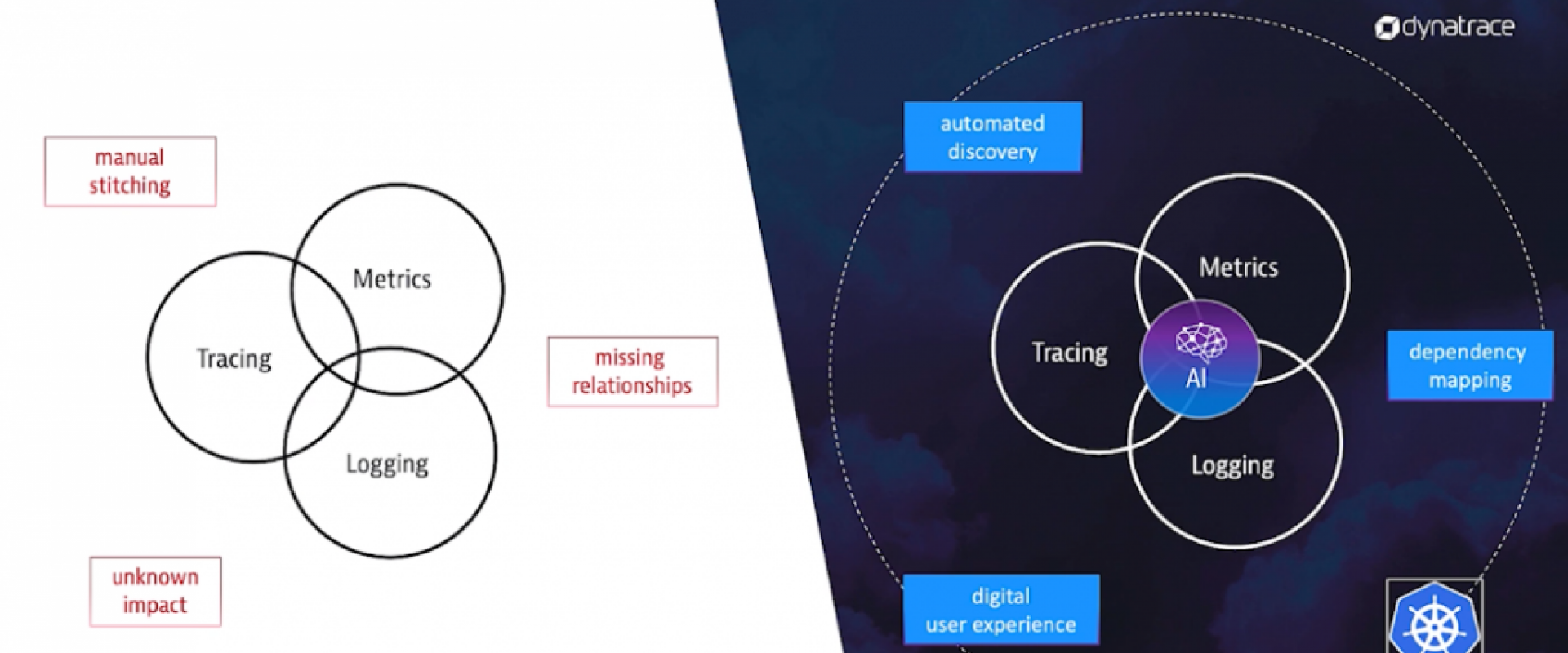 manual stitching

Metrics

Tracing

Logging

missing relationships

unknown impact

dynatrace

automated discovery

Metrics

Tracing

AI

Logging

dependency mapping

digital user experience